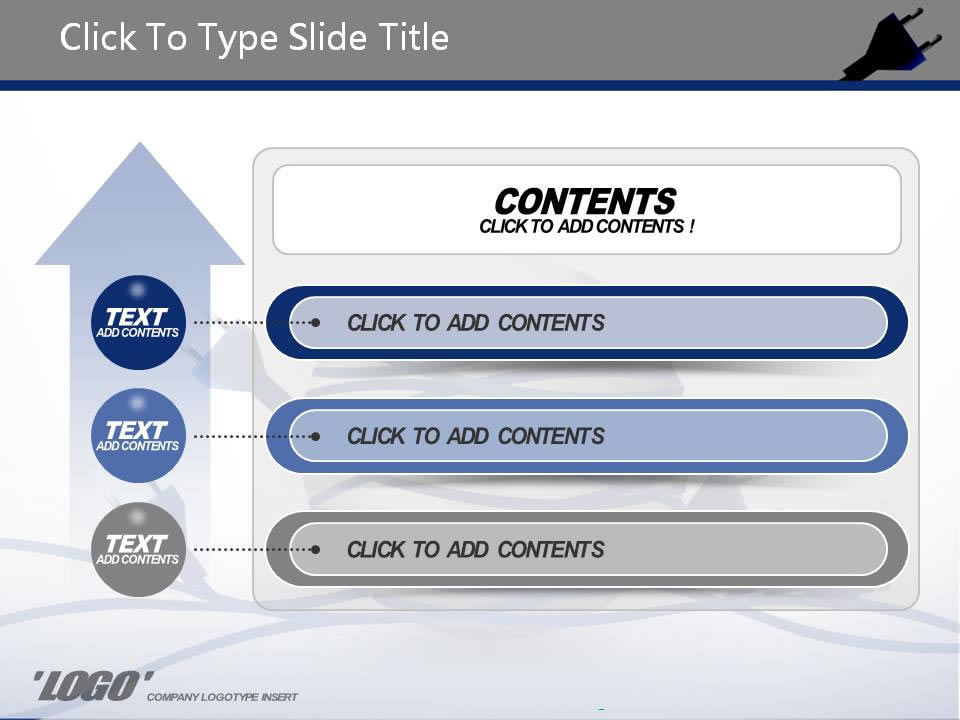 Click To Type Slide Title

CONTENTS
CLICK TO ADD CONTENTS !

TEXT
ADD CONTENTS

CLICK TO ADD CONTENTS

TEXT
ADD CONTENTS

CLICK TO ADD CONTENTS

TEXT
ADD CONTENTS

CLICK TO ADD CONTENTS

'LOGO'
COMPANY LOGOTYPE INSERT